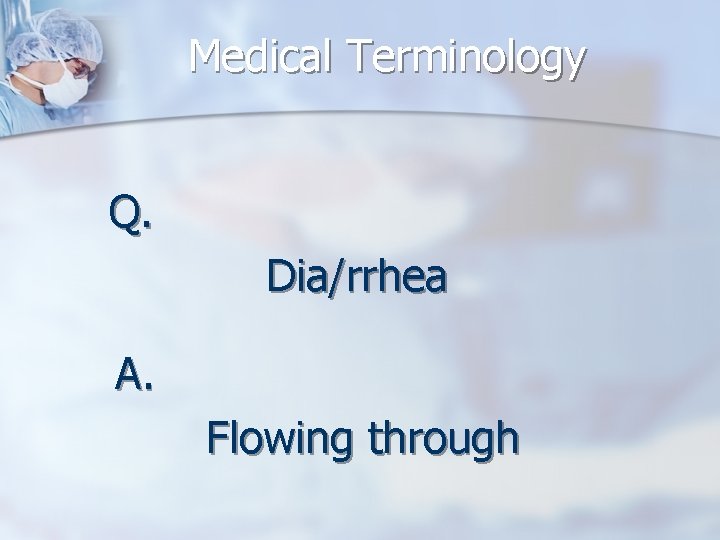 Medical Terminology

Q.

Dia/rrhea

A.

Flowing through